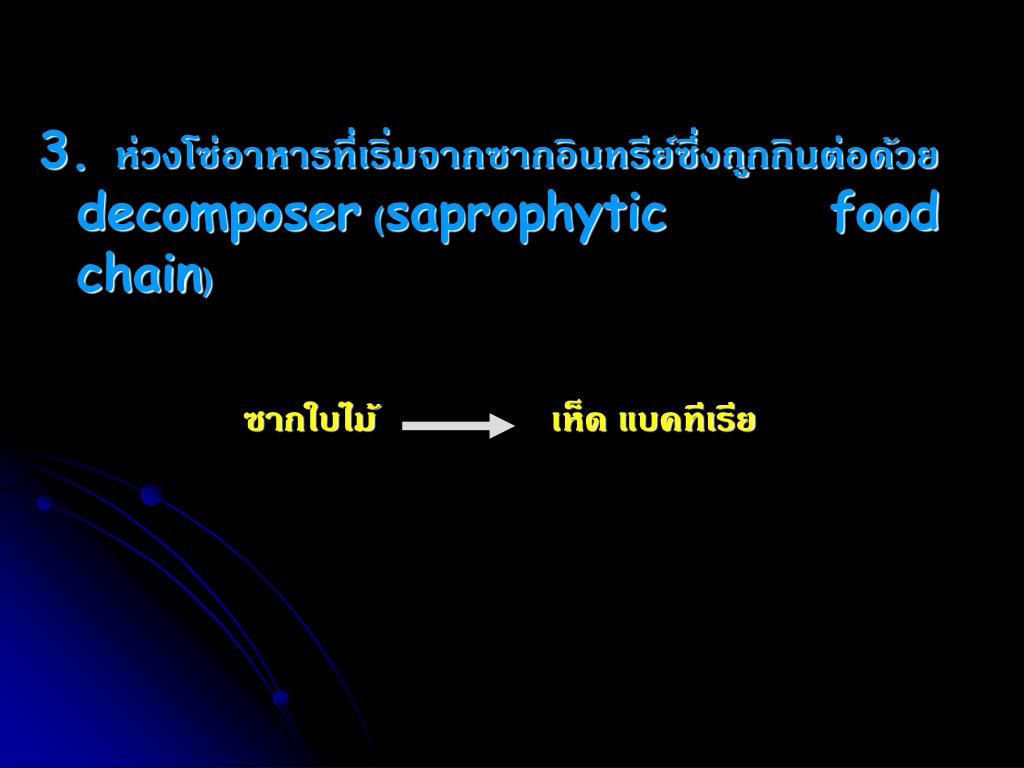 3. ห่วงโซ่อาหารที่เริ่มจากซากอินทรีย์ซึ่งถูกกินต่อด้วย decomposer (saprophytic food chain)

ซากใบไม้ → เห็ด แบคทีเรีย